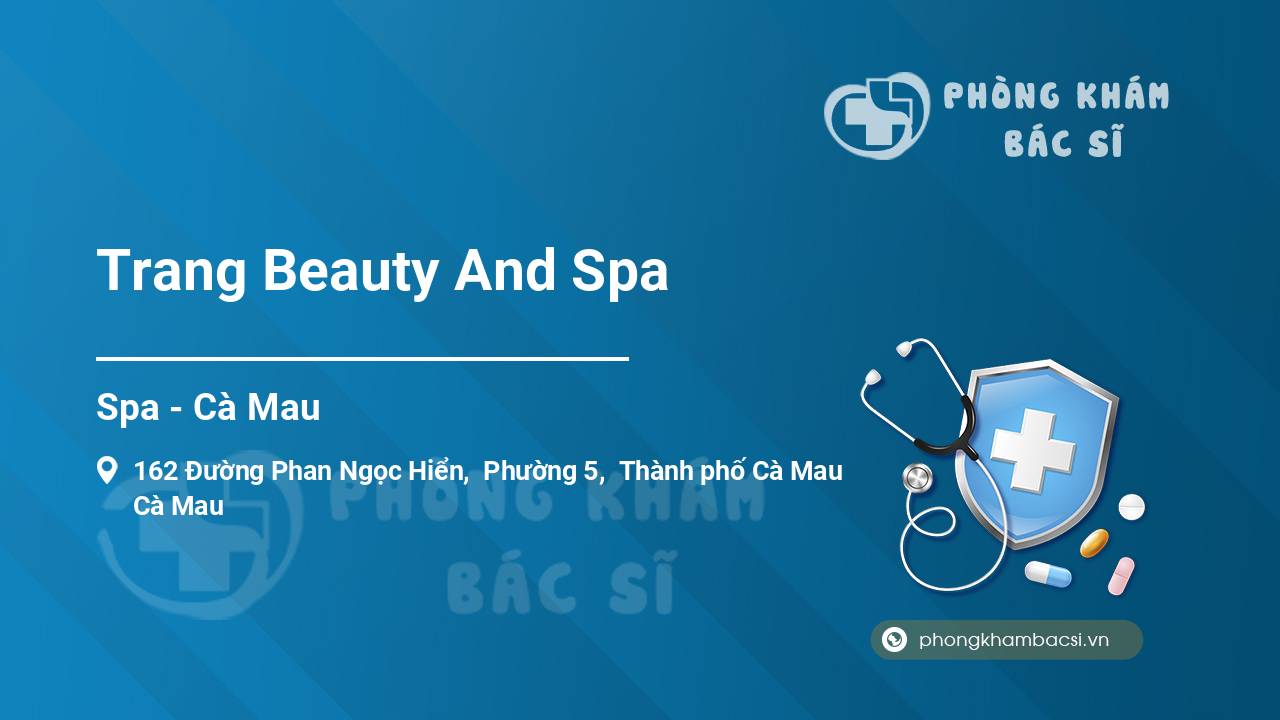 PHÒNG KHÁM BÁC SĨ

Trang Beauty And Spa

Spa - Cà Mau

162 Đường Phan Ngọc Hiển, Phường 5, Thành phố Cà Mau Cà Mau

PHÒNG KHÁM BÁC SĨ

phongkhambacsi.vn